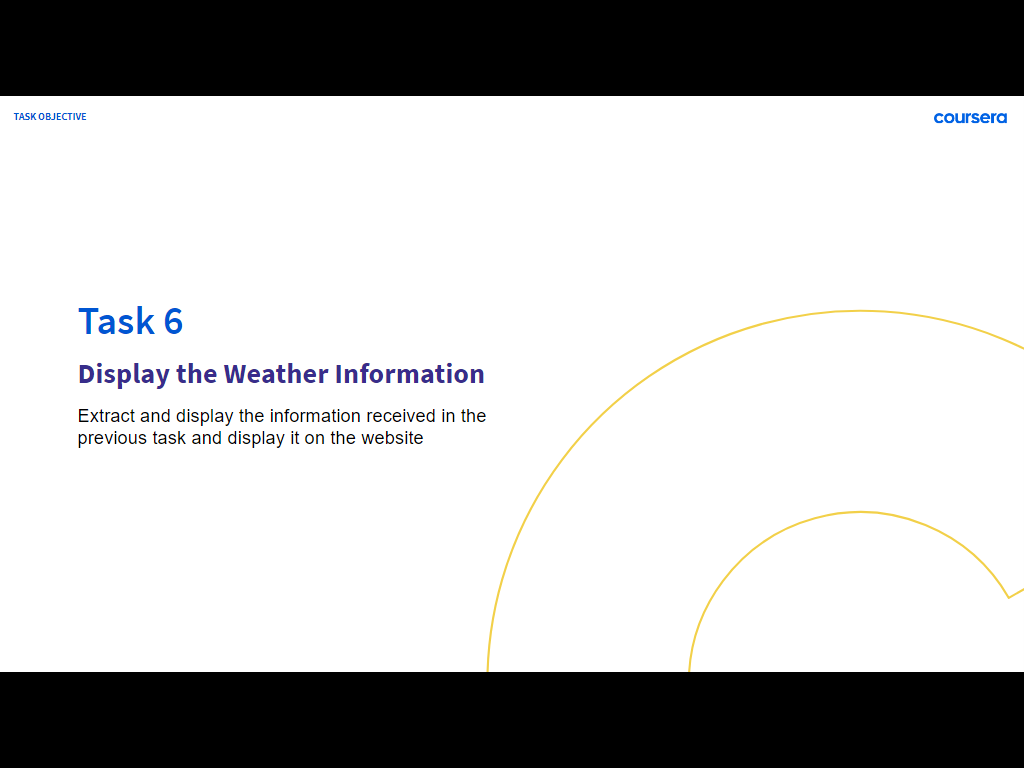 TASK OBJECTIVE

coursera

Task 6

Display the Weather Information

Extract and display the information received in the previous task and display it on the website